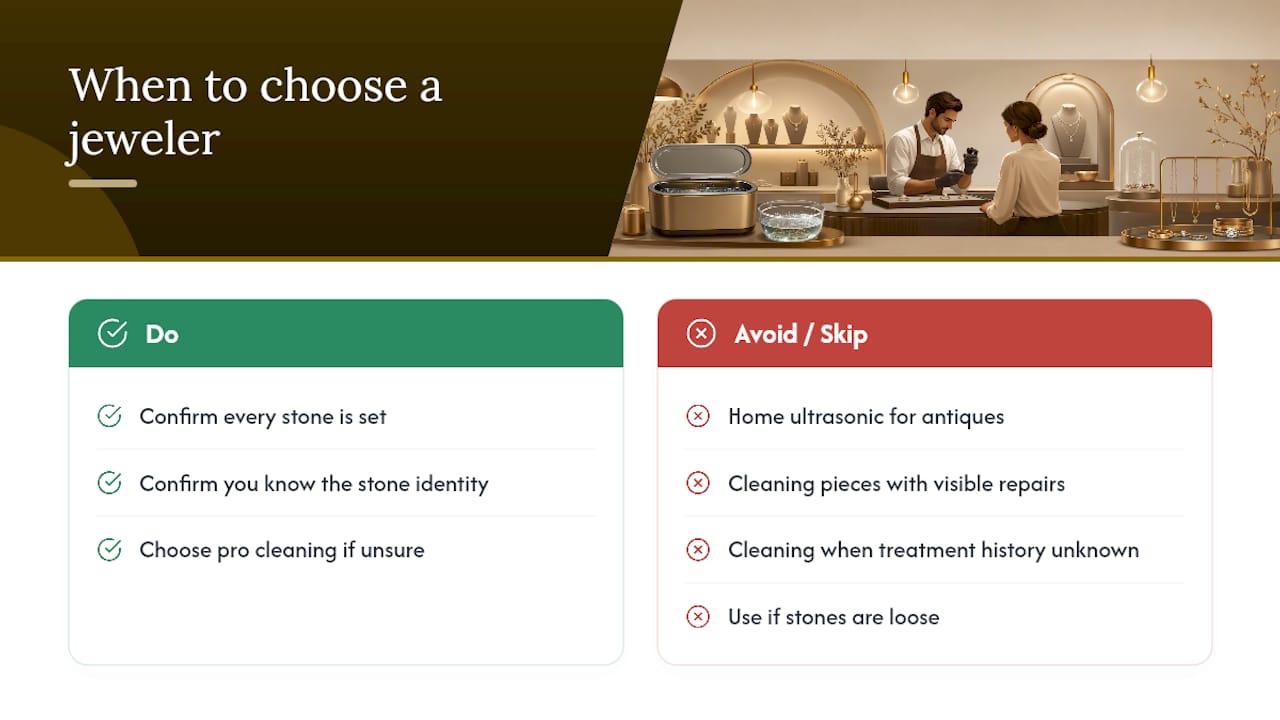 When to choose a jeweler

Do

Confirm every stone is set

Confirm you know the stone identity

Choose pro cleaning if unsure

Avoid / Skip

Home ultrasonic for antiques

Cleaning pieces with visible repairs

Cleaning when treatment history unknown

Use if stones are loose